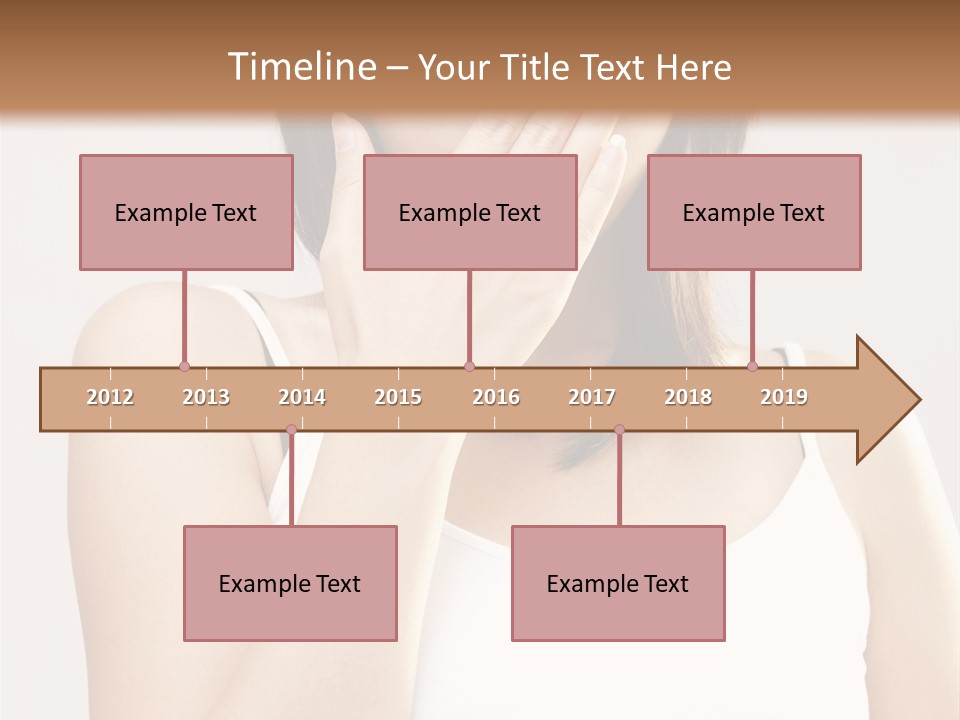 Timeline – Your Title Text Here

Example Text

Example Text

Example Text

2012 2013 2014 2015 2016 2017 2018 2019

Example Text

Example Text